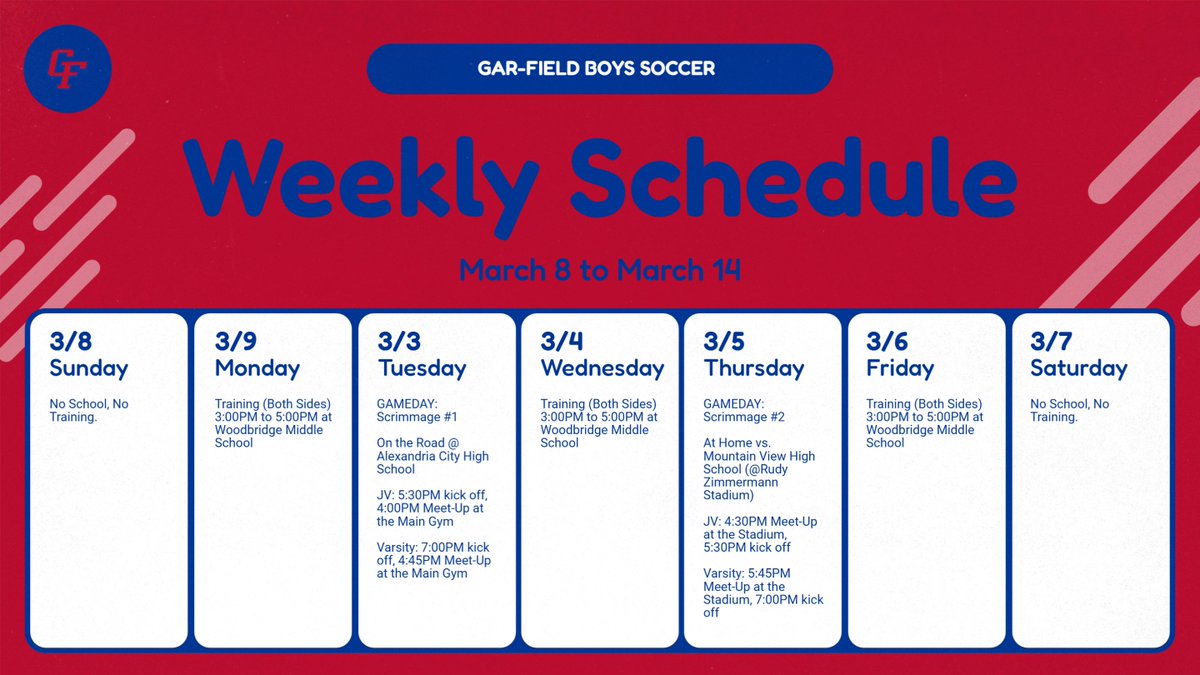 GF

GAR-FIELD BOYS SOCCER

Weekly Schedule

March 8 to March 14

3/8
Sunday

No School, No Training.

3/9
Monday

Training (Both Sides) 3:00PM to 5:00PM at Woodbridge Middle School

3/3
Tuesday

GAMEDAY: Scrimmage #1

On the Road @ Alexandria City High School

JV: 5:30PM kick off, 4:00PM Meet-Up at the Main Gym

Varsity: 7:00PM kick off, 4:45PM Meet-Up at the Main Gym

3/4
Wednesday

Training (Both Sides) 3:00PM to 5:00PM at Woodbridge Middle School

3/5
Thursday

GAMEDAY: Scrimmage #2

At Home vs. Mountain View High School (@Rudy Zimmermann Stadium)

JV: 4:30PM Meet-Up at the Stadium, 5:30PM kick off

Varsity: 5:45PM Meet-Up at the Stadium, 7:00PM kick off

3/6
Friday

Training (Both Sides) 3:00PM to 5:00PM at Woodbridge Middle School

3/7
Saturday

No School, No Training.